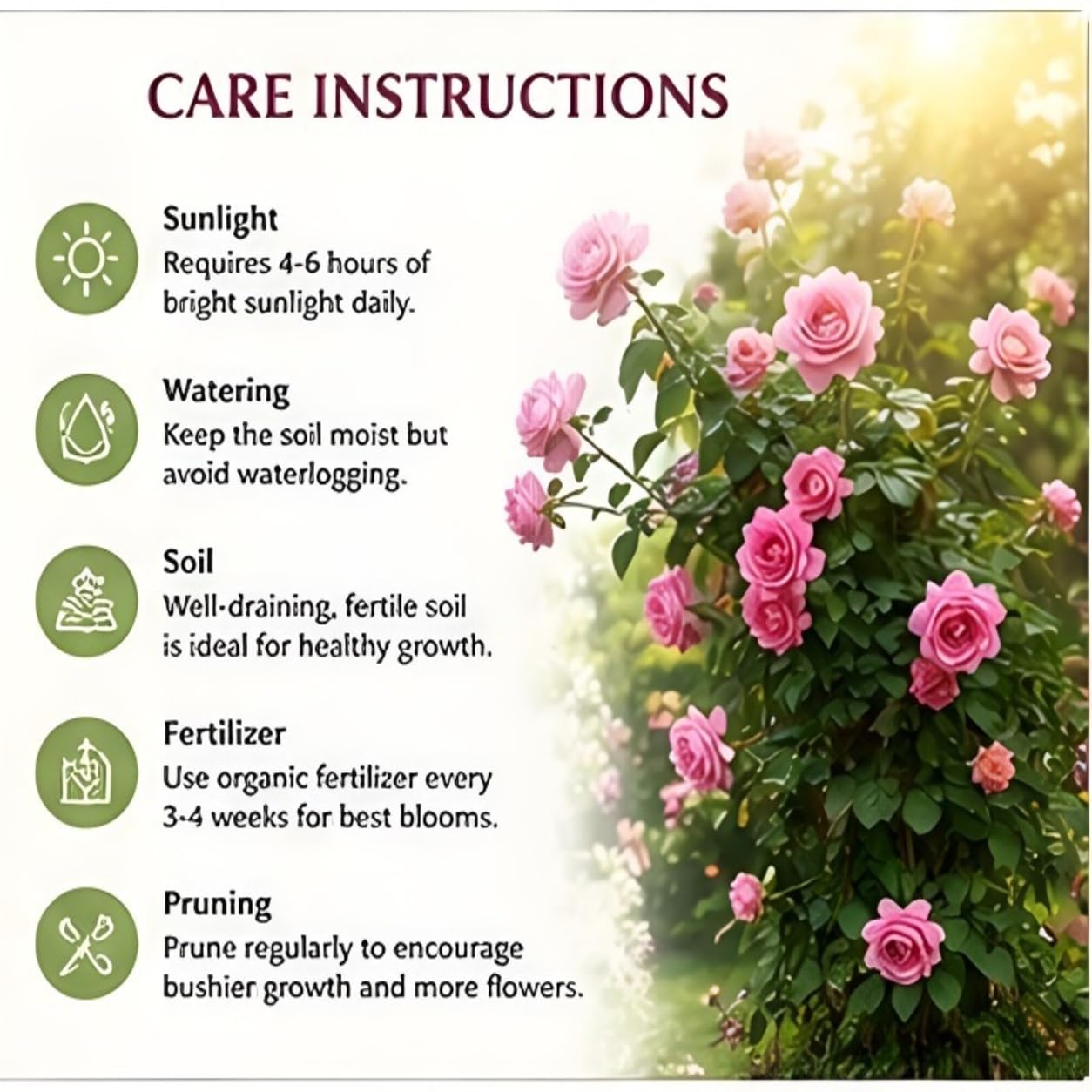 CARE INSTRUCTIONS

Sunlight
Requires 4-6 hours of bright sunlight daily.

Watering
Keep the soil moist but avoid waterlogging.

Soil
Well-draining, fertile soil is ideal for healthy growth.

Fertilizer
Use organic fertilizer every 3-4 weeks for best blooms.

Pruning
Prune regularly to encourage bushier growth and more flowers.